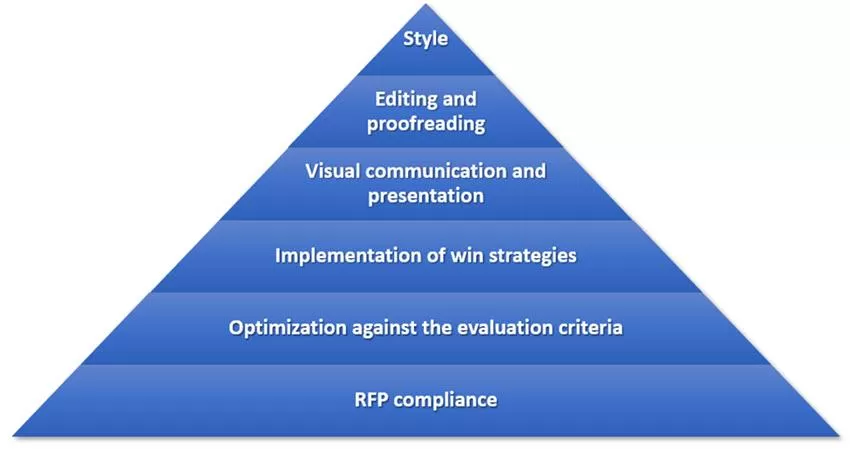 Style

Editing and proofreading

Visual communication and presentation

Implementation of win strategies

Optimization against the evaluation criteria

RFP compliance